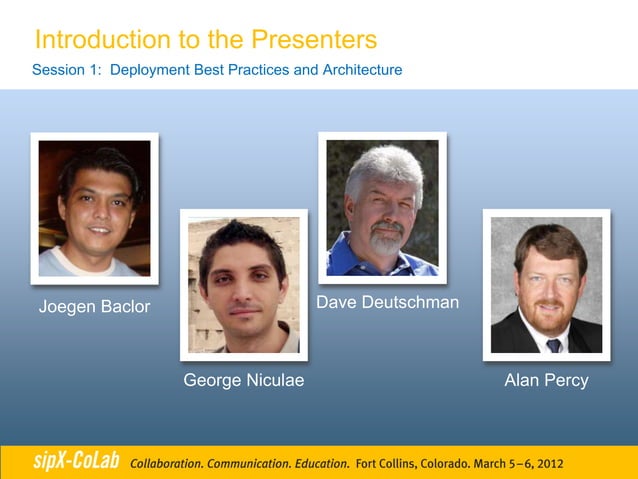 Introduction to the Presenters
Session 1: Deployment Best Practices and Architecture

Joegen Baclor

George Niculae

Dave Deutschman

Alan Percy

sipX-CoLab Collaboration. Communication. Education. Fort Collins, Colorado. March 5–6, 2012